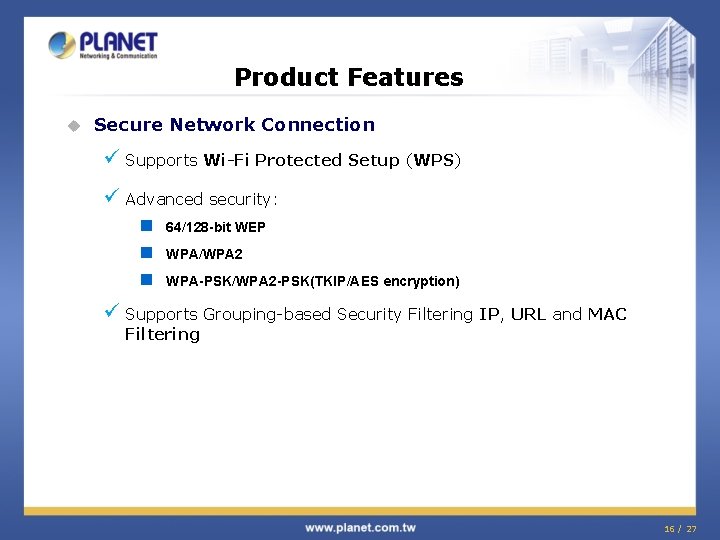 PLANET
Networking & Communication

Product Features

Secure Network Connection

Supports Wi-Fi Protected Setup (WPS)

Advanced security:

64/128-bit WEP

WPA/WPA2

WPA-PSK/WPA2-PSK(TKIP/AES encryption)

Supports Grouping-based Security Filtering IP, URL and MAC Filtering

www.planet.com.tw

16 / 27